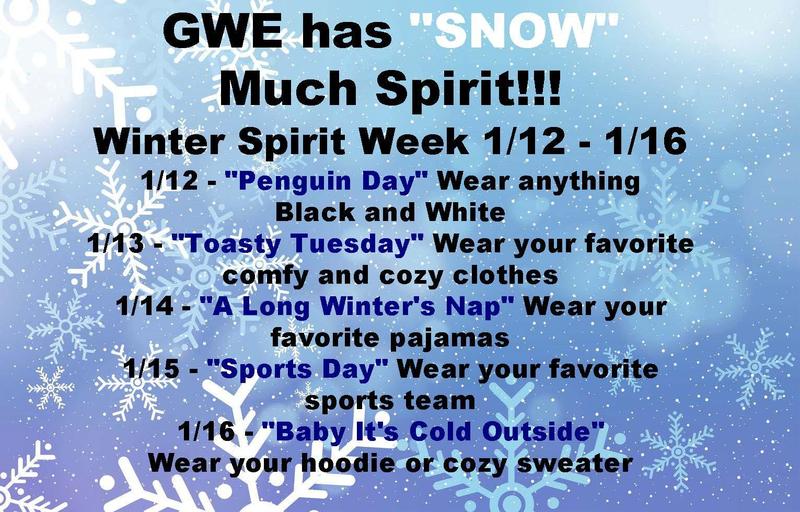 GWE has "SNOW" Much Spirit!!!

Winter Spirit Week 1/12 - 1/16

1/12 - "Penguin Day" Wear anything Black and White

1/13 - "Toasty Tuesday" Wear your favorite comfy and cozy clothes

1/14 - "A Long Winter's Nap" Wear your favorite pajamas

1/15 - "Sports Day" Wear your favorite sports team

1/16 - "Baby It's Cold Outside" Wear your hoodie or cozy sweater